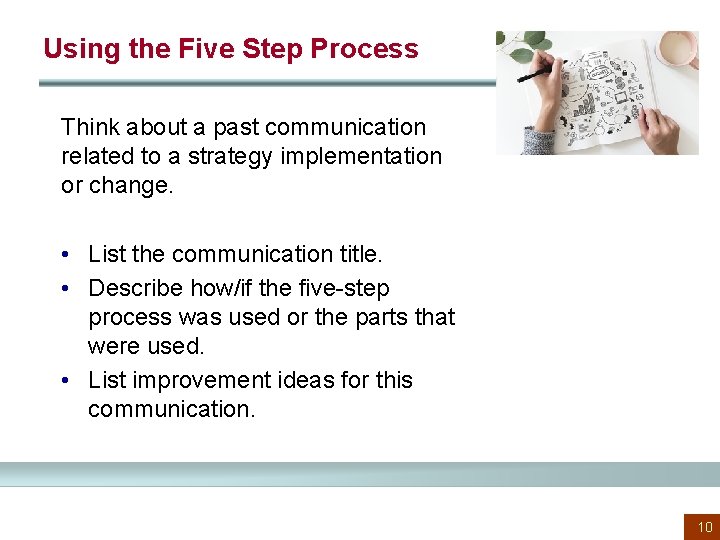 Using the Five Step Process

Think about a past communication related to a strategy implementation or change.

• List the communication title.
• Describe how/if the five-step process was used or the parts that were used.
• List improvement ideas for this communication.

10